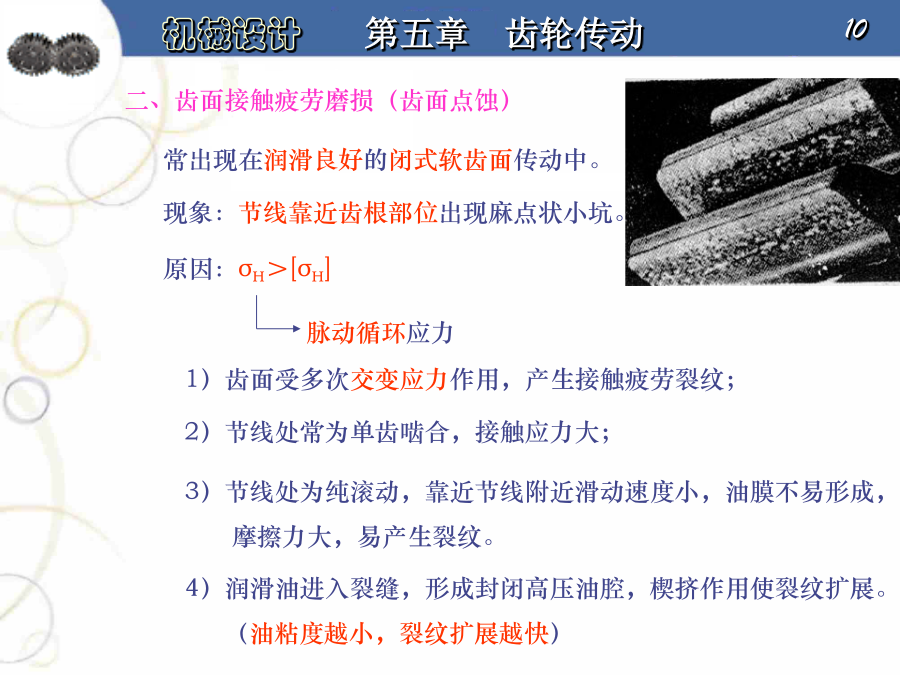 机械设计　　第五章　齿轮传动　　10

二、齿面接触疲劳磨损（齿面点蚀）

常出现在润滑良好的闭式软齿面传动中。

现象：节线靠近齿根部位出现麻点状小坑。

原因：$\sigma_H > [\sigma_H]$

脉动循环应力

1）齿面受多次交变应力作用，产生接触疲劳裂纹；

2）节线处常为单齿啮合，接触应力大；

3）节线处为纯滚动，靠近节线附近滑动速度小，油膜不易形成，摩擦力大，易产生裂纹。

4）润滑油进入裂缝，形成封闭高压油腔，楔挤作用使裂纹扩展。（油粘度越小，裂纹扩展越快）